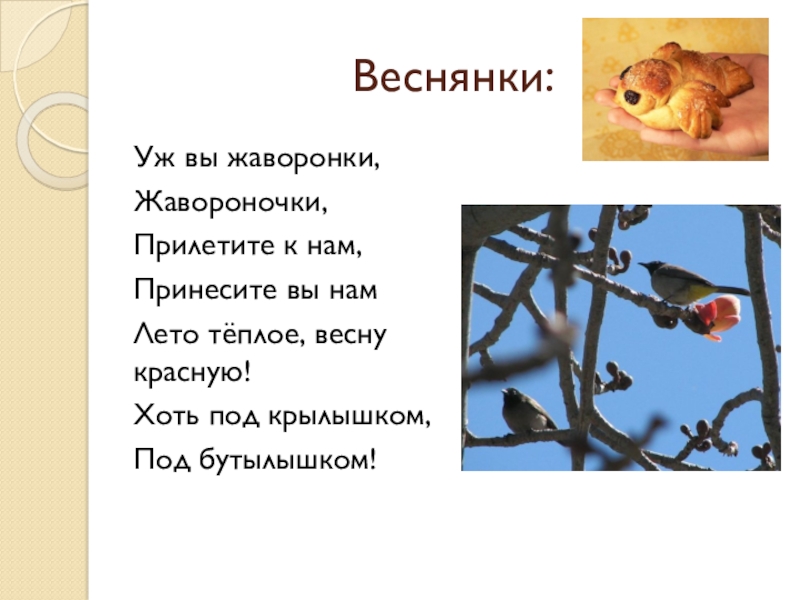 Веснянки:

Уж вы жаворонки,
Жавороночки,
Прилетите к нам,
Принесите вы нам
Лето тёплое, весну красную!
Хоть под крылышком,
Под бутылышком!